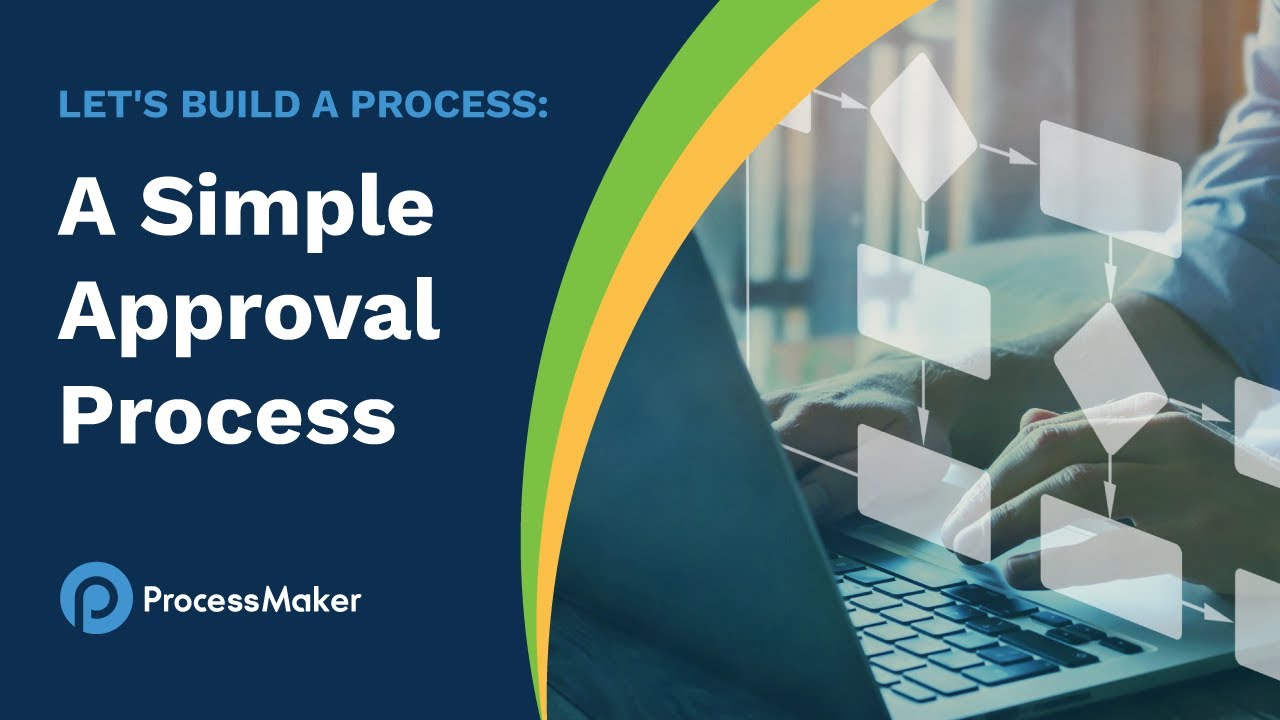 LET'S BUILD A PROCESS:

A Simple Approval Process

ProcessMaker